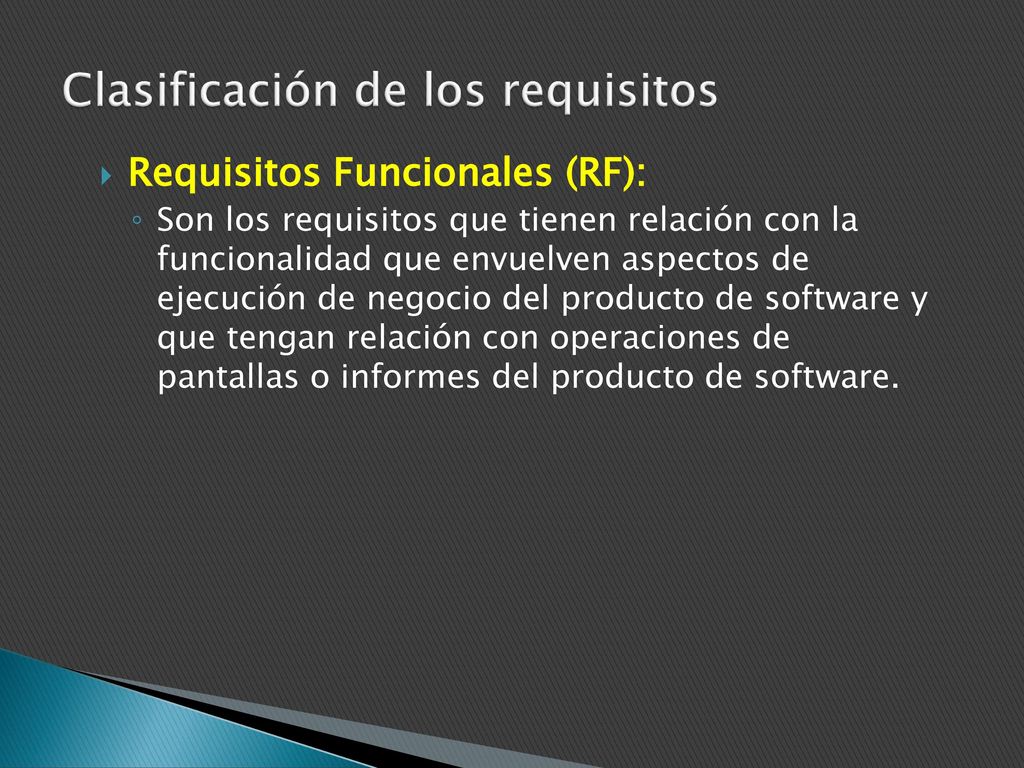 Clasificación de los requisitos

Requisitos Funcionales (RF):

Son los requisitos que tienen relación con la funcionalidad que envuelven aspectos de ejecución de negocio del producto de software y que tengan relación con operaciones de pantallas o informes del producto de software.